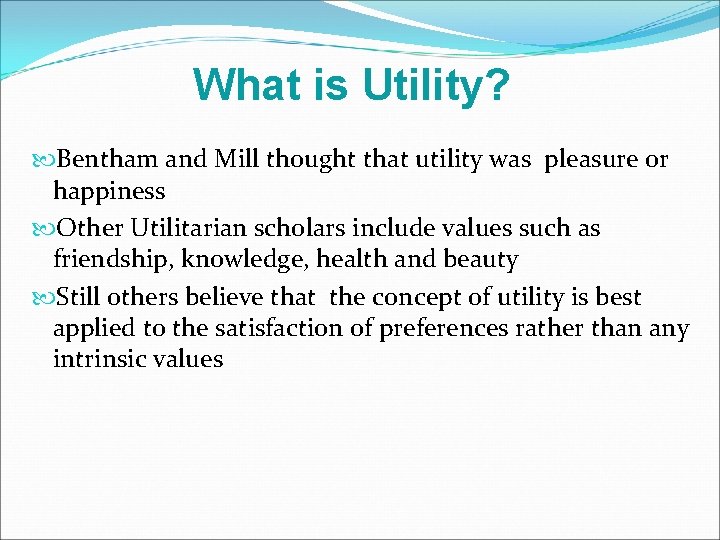 What is Utility?

Bentham and Mill thought that utility was pleasure or happiness

Other Utilitarian scholars include values such as friendship, knowledge, health and beauty

Still others believe that the concept of utility is best applied to the satisfaction of preferences rather than any intrinsic values